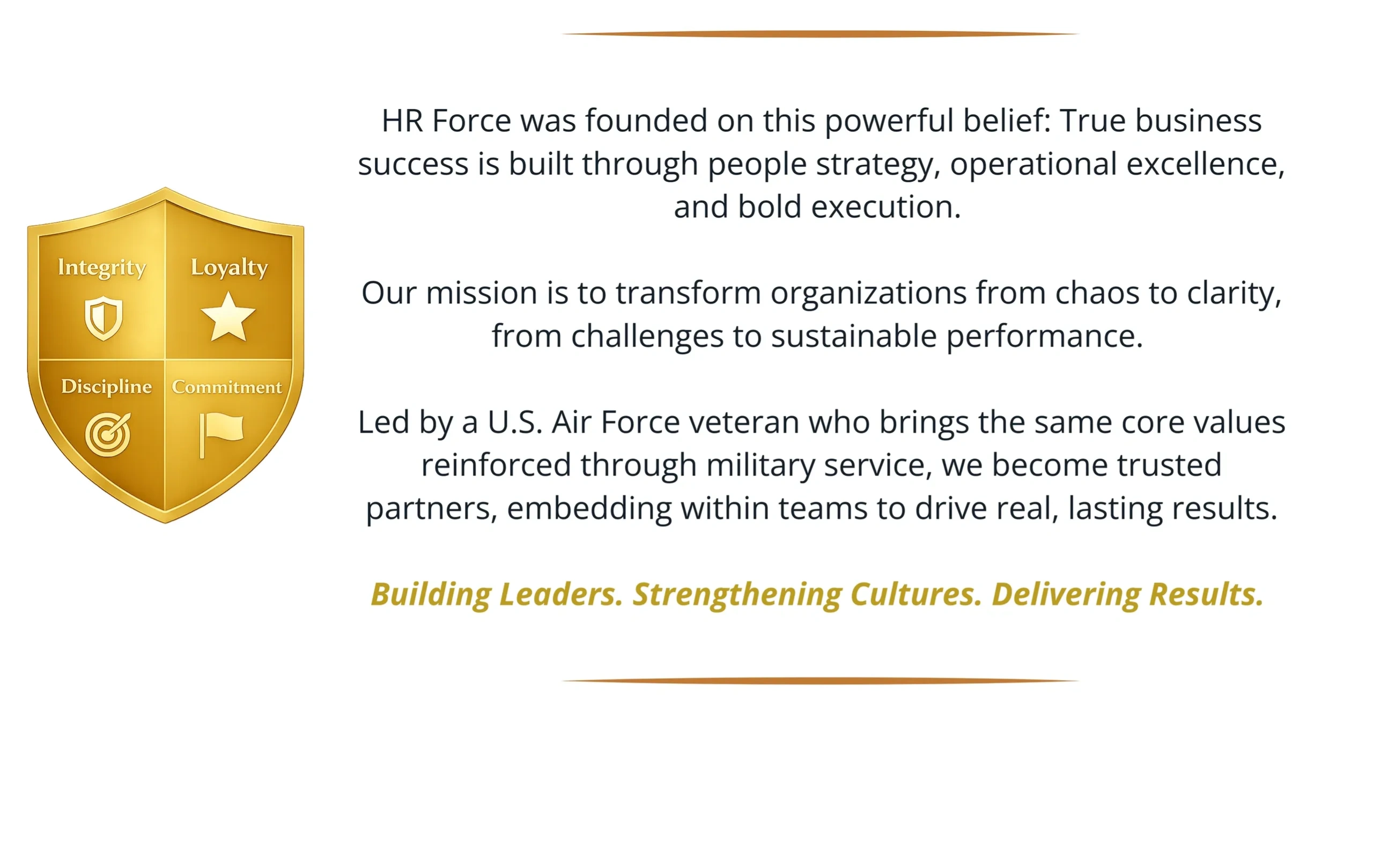 Integrity
Loyalty
Discipline
Commitment

HR Force was founded on this powerful belief: True business success is built through people strategy, operational excellence, and bold execution.

Our mission is to transform organizations from chaos to clarity, from challenges to sustainable performance.

Led by a U.S. Air Force veteran who brings the same core values reinforced through military service, we become trusted partners, embedding within teams to drive real, lasting results.

Building Leaders. Strengthening Cultures. Delivering Results.